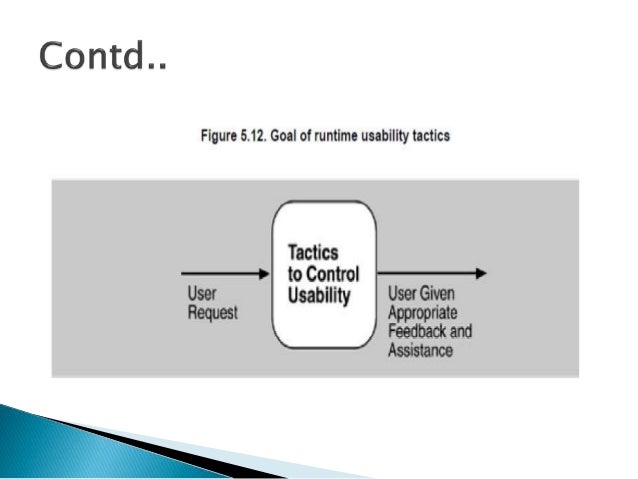 Contd..

Figure 5.12. Goal of runtime usability tactics

User Request

Tactics to Control Usability

User Given Appropriate Feedback and Assistance